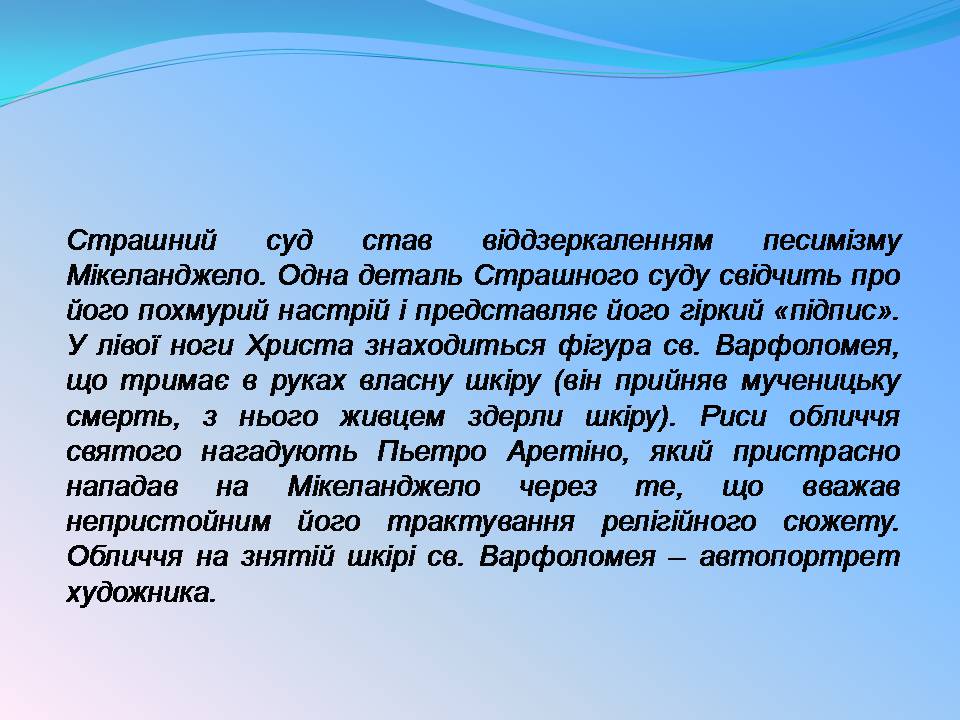 Страшний суд став віддзеркаленням песимізму Мікеланджело. Одна деталь Страшного суду свідчить про його похмурий настрій і представляє його гіркий «підпис». У лівої ноги Христа знаходиться фігура св. Варфоломея, що тримає в руках власну шкіру (він прийняв мученицьку смерть, з нього живцем здерли шкіру). Риси обличчя святого нагадують Пьетро Аретіно, який пристрасно нападав на Мікеланджело через те, що вважав непристойним його трактування релігійного сюжету. Обличчя на знятій шкірі св. Варфоломея – автопортрет художника.